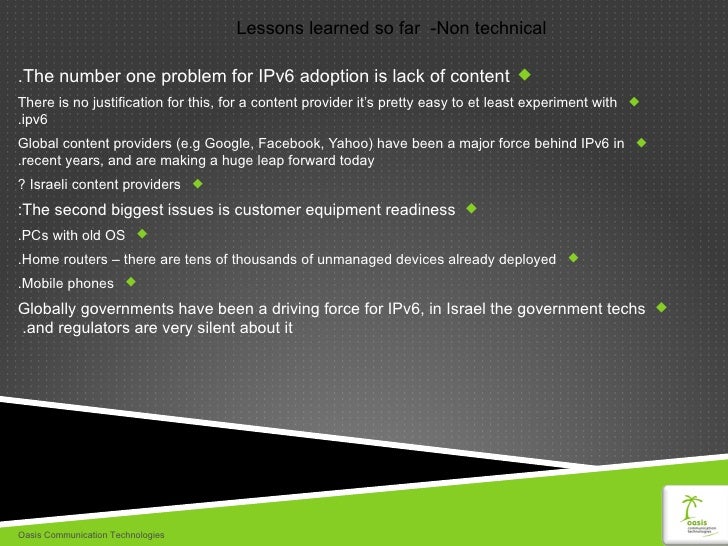 Lessons learned so far -Non technical

.The number one problem for IPv6 adoption is lack of content

There is no justification for this, for a content provider it's pretty easy to et least experiment with .ipv6

Global content providers (e.g Google, Facebook, Yahoo) have been a major force behind IPv6 in .recent years, and are making a huge leap forward today

? Israeli content providers

:The second biggest issues is customer equipment readiness

.PCs with old OS

.Home routers – there are tens of thousands of unmanaged devices already deployed

.Mobile phones

Globally governments have been a driving force for IPv6, in Israel the government techs .and regulators are very silent about it

Oasis Communication Technologies

oasis communication technologies